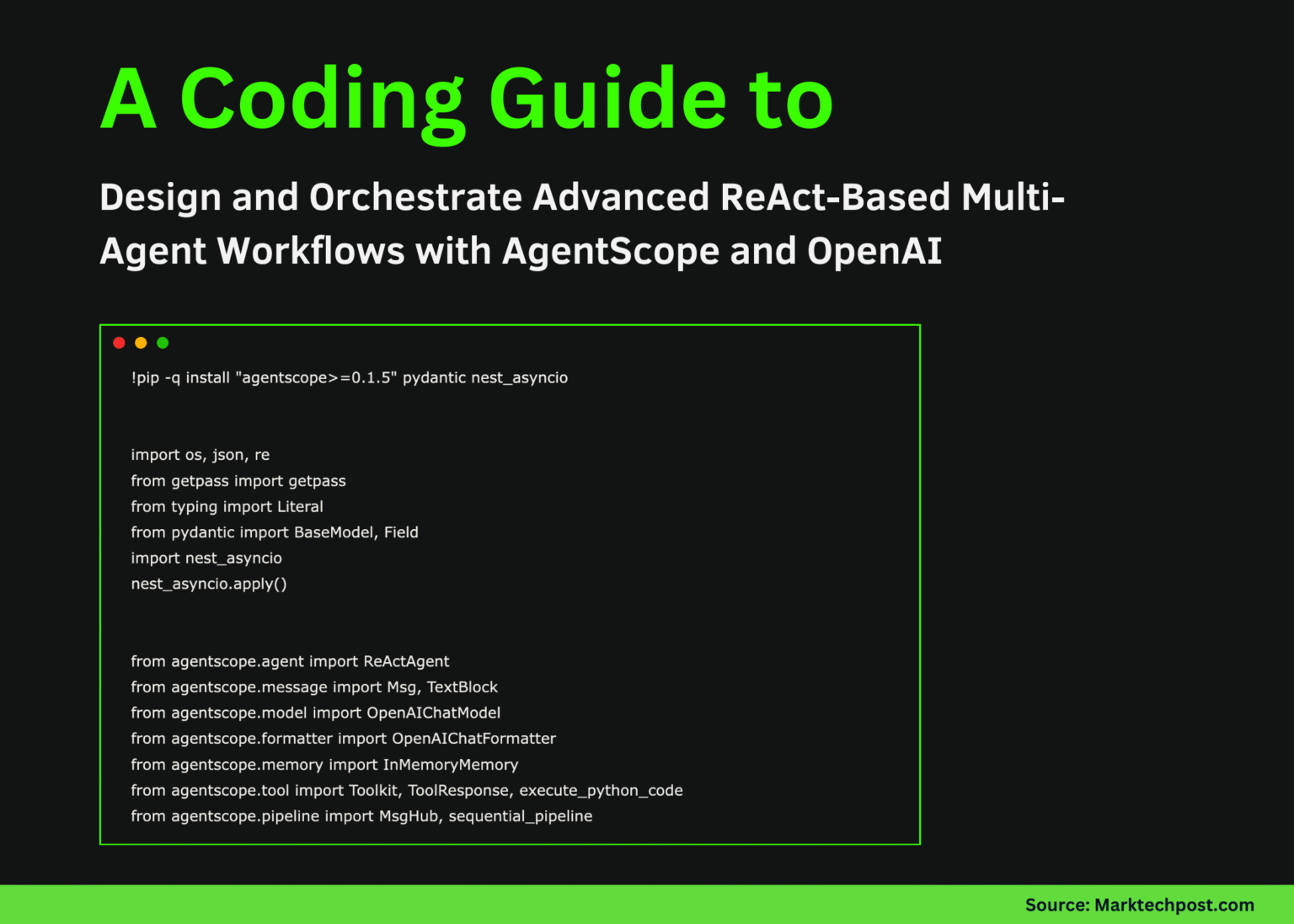 A Coding Guide to

Design and Orchestrate Advanced ReAct-Based Multi-Agent Workflows with AgentScope and OpenAI

!pip -q install "agentscope>=0.1.5" pydantic nest_asyncio

import os, json, re
from getpass import getpass
from typing import Literal
from pydantic import BaseModel, Field
import nest_asyncio
nest_asyncio.apply()

from agentscope.agent import ReActAgent
from agentscope.message import Msg, TextBlock
from agentscope.model import OpenAIChatModel
from agentscope.formatter import OpenAIChatFormatter
from agentscope.memory import InMemoryMemory
from agentscope.tool import Toolkit, ToolResponse, execute_python_code
from agentscope.pipeline import MsgHub, sequential_pipeline

Source: Marktechpost.com